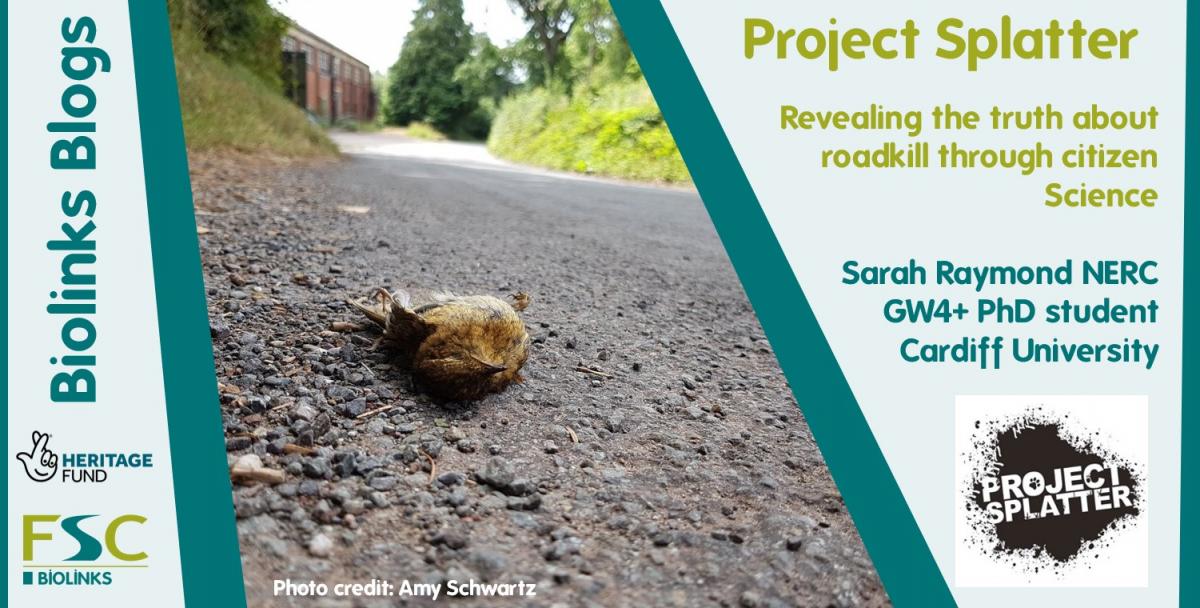 Biolinks Blogs

HERITAGE FUND

FSC
BIOLINKS

Photo credit: Amy Schwartz

Project Splatter

Revealing the truth about roadkill through citizen Science

Sarah Raymond NERC GW4+ PhD student Cardiff University

PROJECT SPLATTER